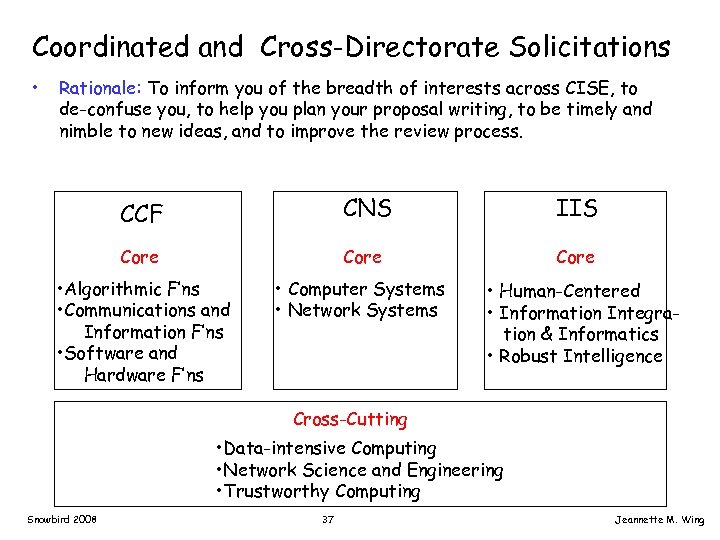 Coordinated and Cross-Directorate Solicitations

• Rationale: To inform you of the breadth of interests across CISE, to de-confuse you, to help you plan your proposal writing, to be timely and nimble to new ideas, and to improve the review process.

CCF

Core

•Algorithmic F'ns
•Communications and Information F'ns
•Software and Hardware F'ns

CNS

Core

• Computer Systems
• Network Systems

IIS

Core

• Human-Centered
• Information Integration & Informatics
• Robust Intelligence

Cross-Cutting

•Data-intensive Computing
•Network Science and Engineering
•Trustworthy Computing

Snowbird 2008

37

Jeannette M. Wing